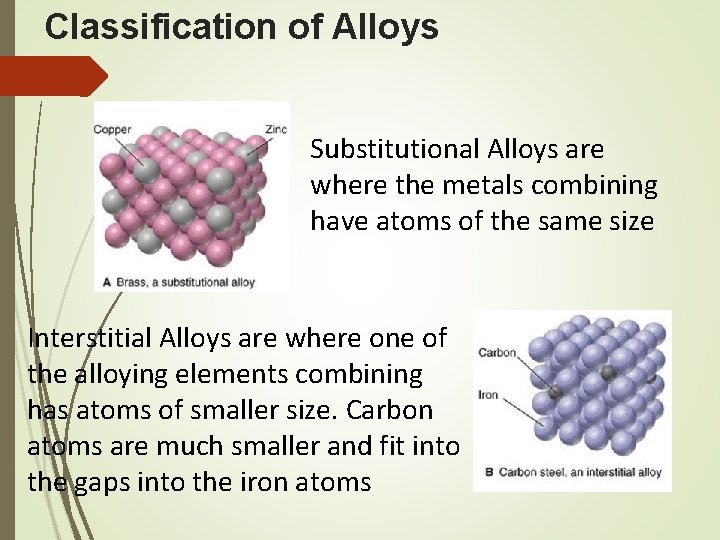 Classification of Alloys

Copper

Zinc

A Brass, a substitutional alloy

Substitutional Alloys are where the metals combining have atoms of the same size

Interstitial Alloys are where one of the alloying elements combining has atoms of smaller size. Carbon atoms are much smaller and fit into the gaps into the iron atoms

Carbon

Iron

B Carbon steel, an interstitial alloy